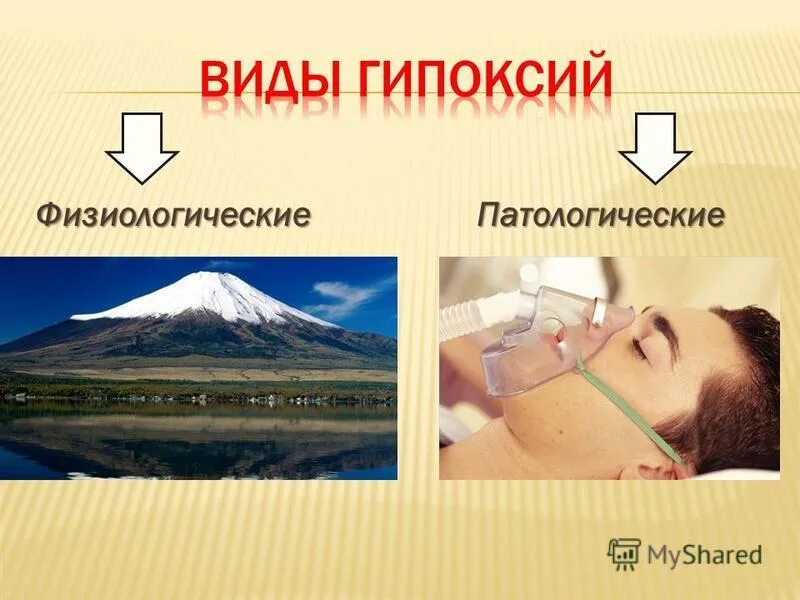 ВИДЫ ГИПОКСИЙ

Физиологические

Патологические

MyShared